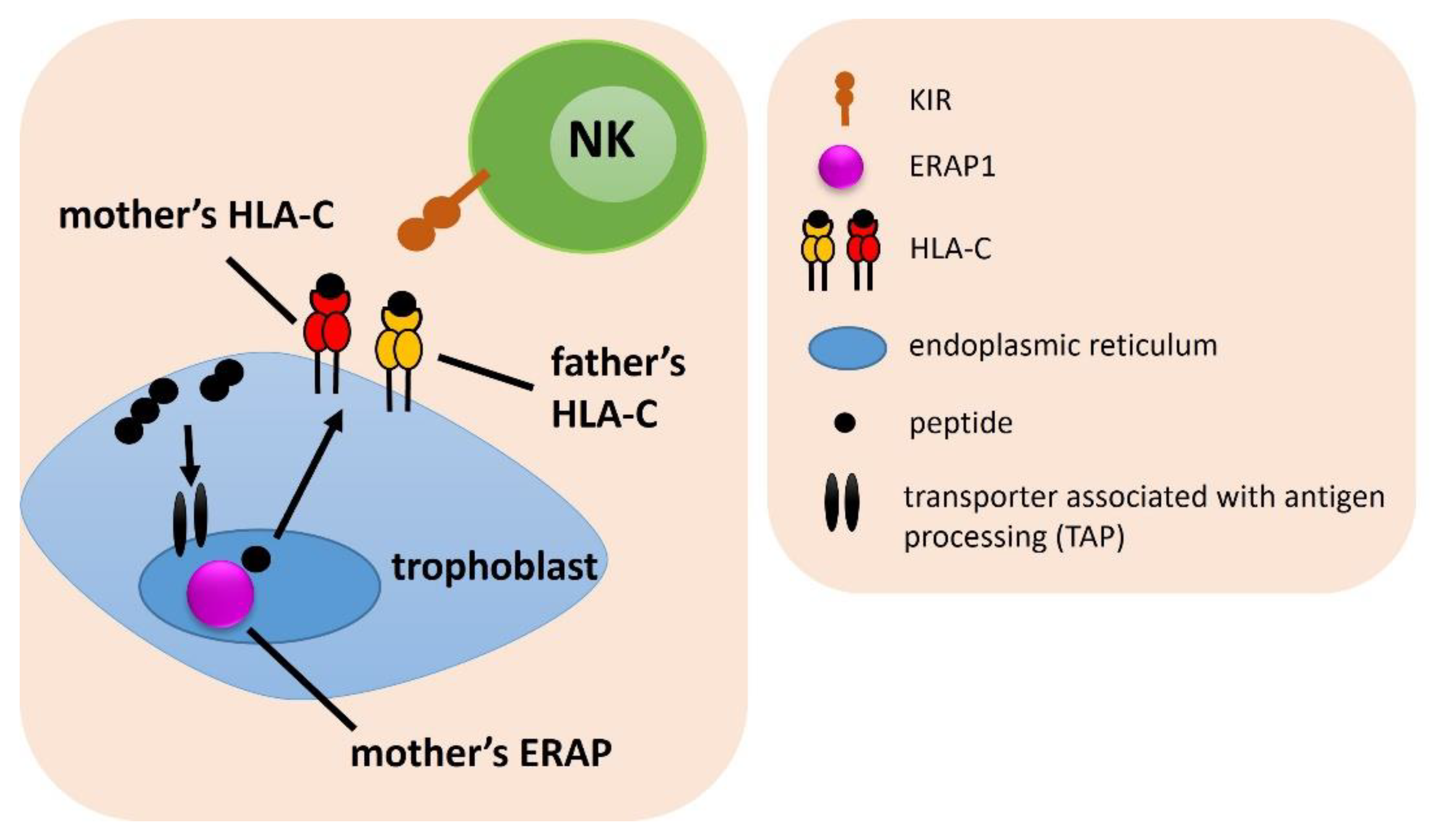 NK

mother's HLA-C

father's HLA-C

trophoblast

mother's ERAP

KIR

ERAP1

HLA-C

endoplasmic reticulum

peptide

transporter associated with antigen processing (TAP)